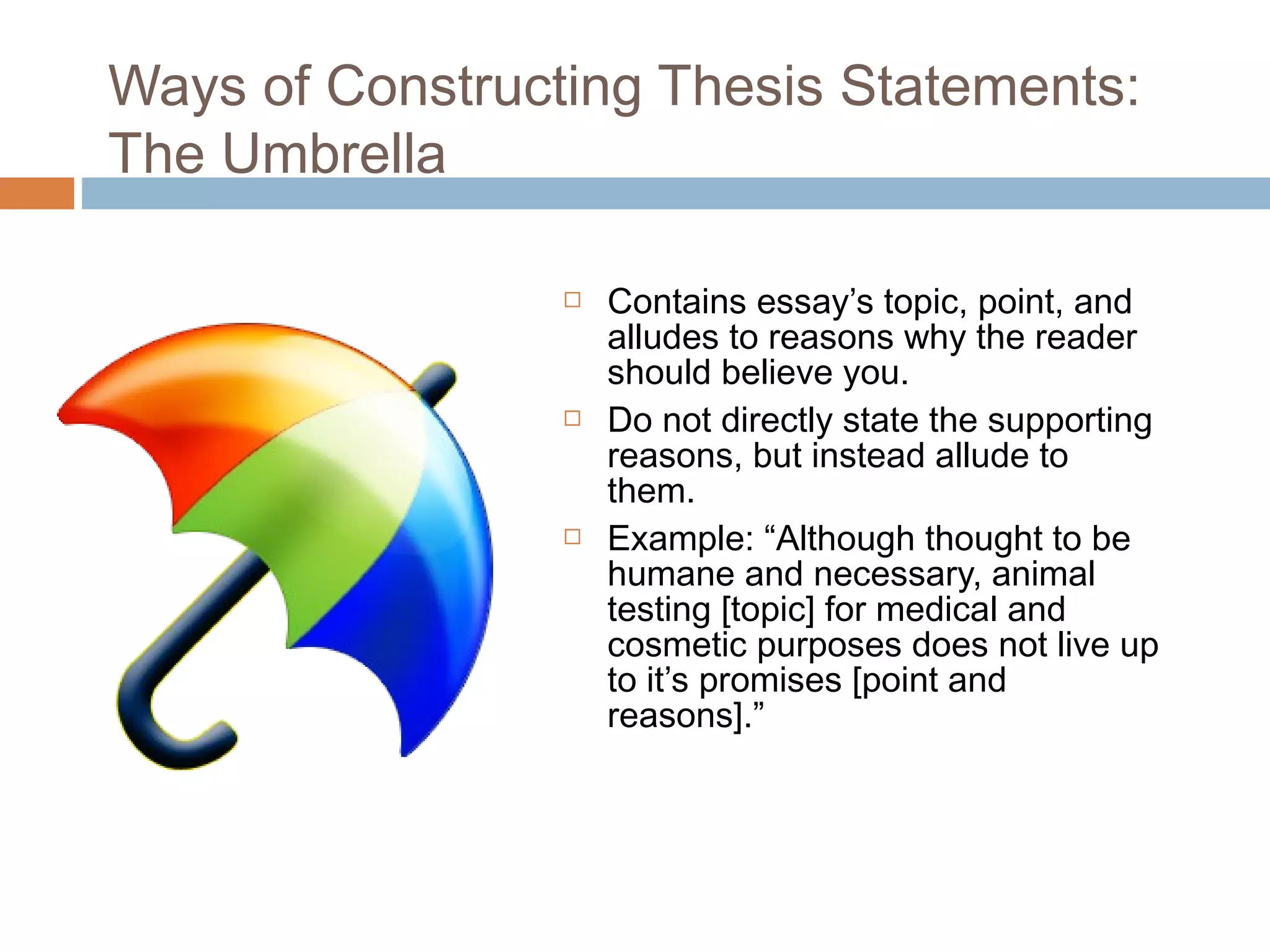 Ways of Constructing Thesis Statements: The Umbrella

□ Contains essay’s topic, point, and alludes to reasons why the reader should believe you.
□ Do not directly state the supporting reasons, but instead allude to them.
□ Example: “Although thought to be humane and necessary, animal testing [topic] for medical and cosmetic purposes does not live up to it’s promises [point and reasons].”